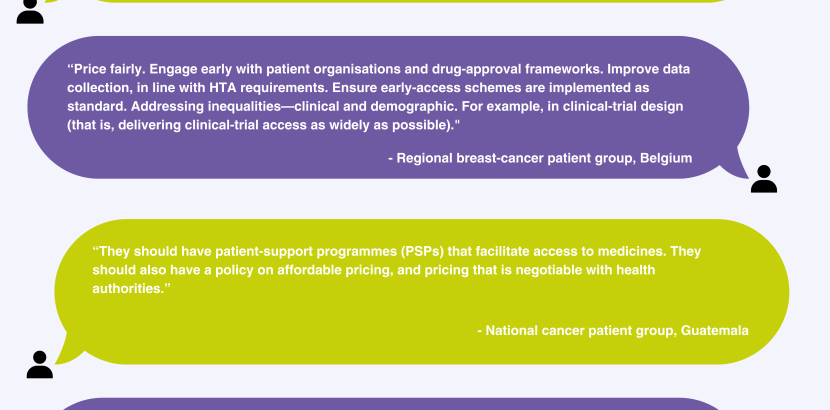 “Price fairly. Engage early with patient organisations and drug-approval frameworks. Improve data collection, in line with HTA requirements. Ensure early-access schemes are implemented as standard. Addressing inequalities—clinical and demographic. For example, in clinical-trial design (that is, delivering clinical-trial access as widely as possible)."

- Regional breast-cancer patient group, Belgium

“They should have patient-support programmes (PSPs) that facilitate access to medicines. They should also have a policy on affordable pricing, and pricing that is negotiable with health authorities.”

- National cancer patient group, Guatemala